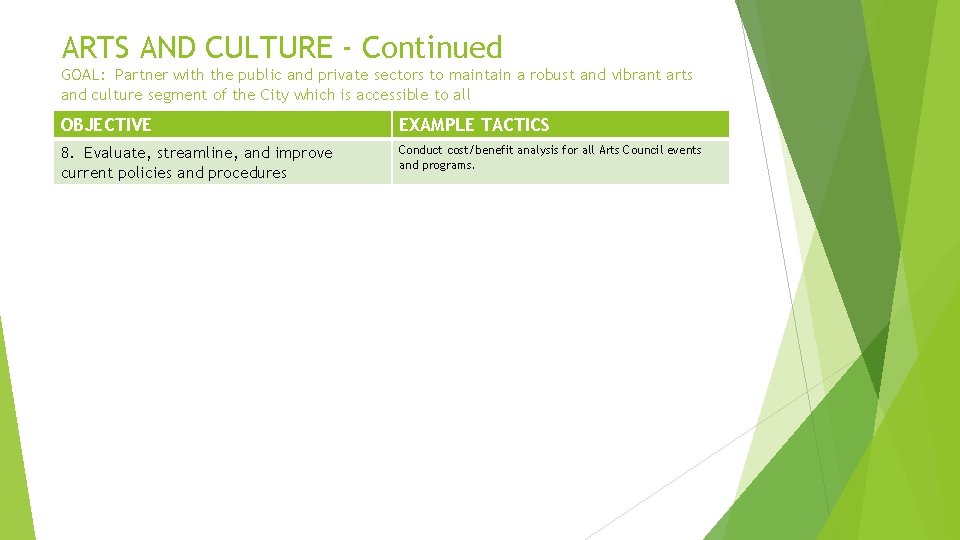 ARTS AND CULTURE - Continued

GOAL: Partner with the public and private sectors to maintain a robust and vibrant arts and culture segment of the City which is accessible to all

| OBJECTIVE | EXAMPLE TACTICS |
|---|---|
| 8. Evaluate, streamline, and improve current policies and procedures | Conduct cost/benefit analysis for all Arts Council events and programs. |